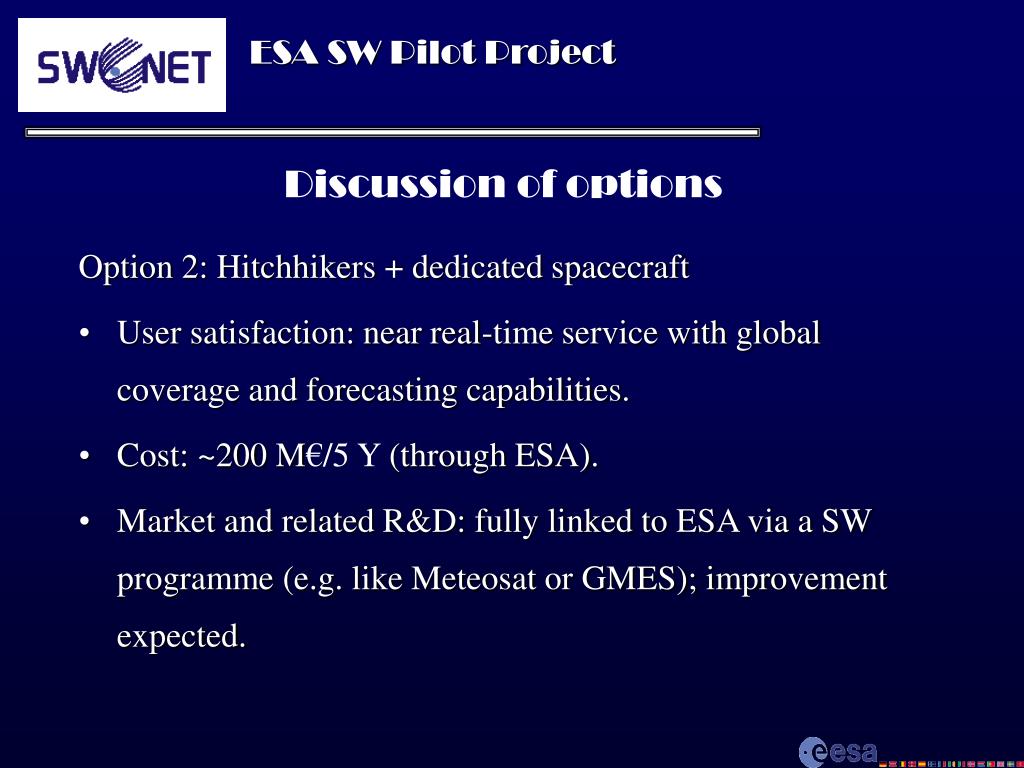 SWENET

ESA SW Pilot Project

Discussion of options

Option 2: Hitchhikers + dedicated spacecraft

• User satisfaction: near real-time service with global coverage and forecasting capabilities.

• Cost: ~200 M€/5 Y (through ESA).

• Market and related R&D: fully linked to ESA via a SW programme (e.g. like Meteosat or GMES); improvement expected.

esa